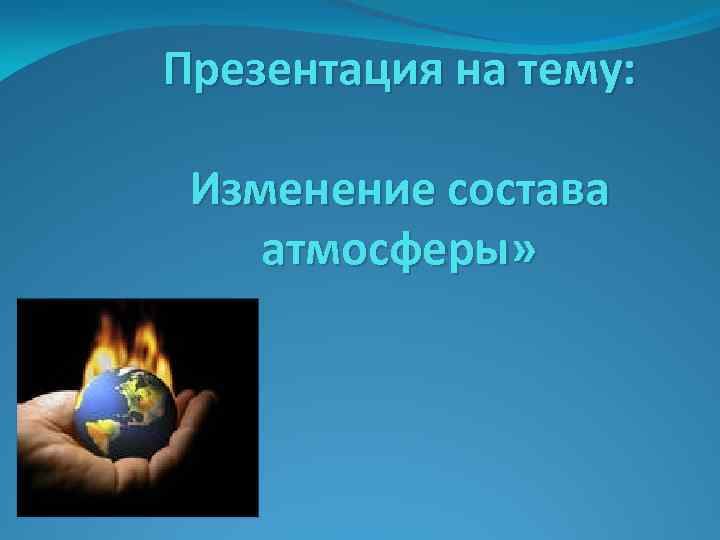 Презентация на тему:

Изменение состава атмосферы»